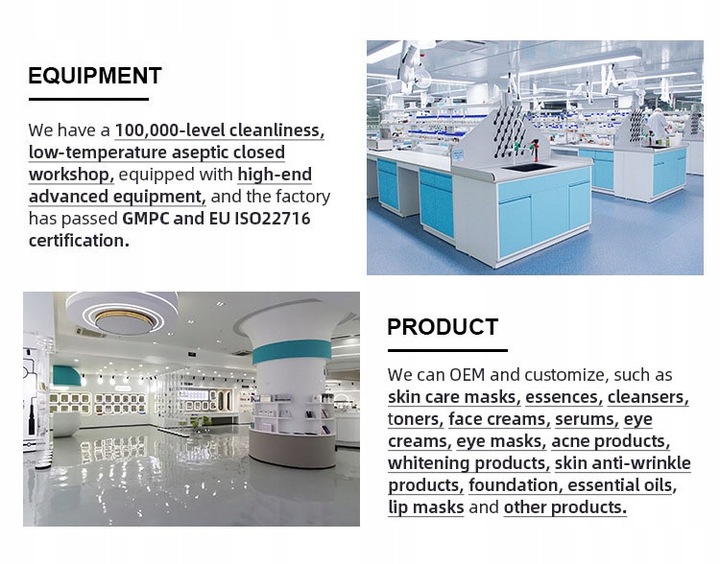 EQUIPMENT

We have a 100,000-level cleanliness, low-temperature aseptic closed workshop, equipped with high-end advanced equipment, and the factory has passed GMPC and EU ISO22716 certification.

PRODUCT

We can OEM and customize, such as skin care masks, essences, cleansers, toners, face creams, serums, eye creams, eye masks, acne products, whitening products, skin anti-wrinkle products, foundation, essential oils, lip masks and other products.